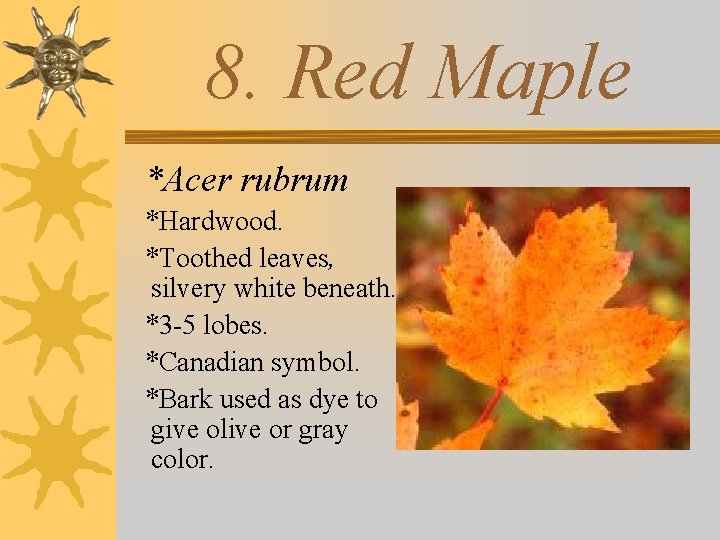 8. Red Maple

*Acer rubrum

*Hardwood.

*Toothed leaves, silvery white beneath.

*3-5 lobes.

*Canadian symbol.

*Bark used as dye to give olive or gray color.